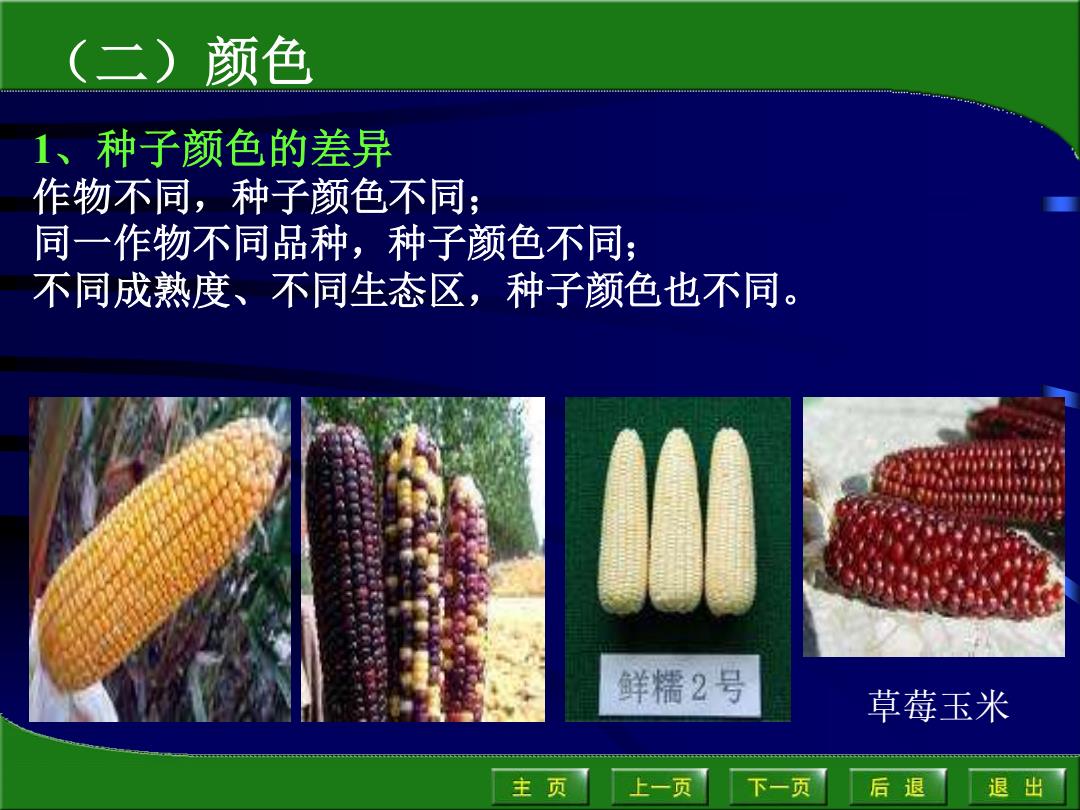 （二）颜色

1、种子颜色的差异
作物不同，种子颜色不同；
同一作物不同品种，种子颜色不同；
不同成熟度、不同生态区，种子颜色也不同。

鲜糯2号

草莓玉米

主 页
上一页
下一页
后 退
退 出